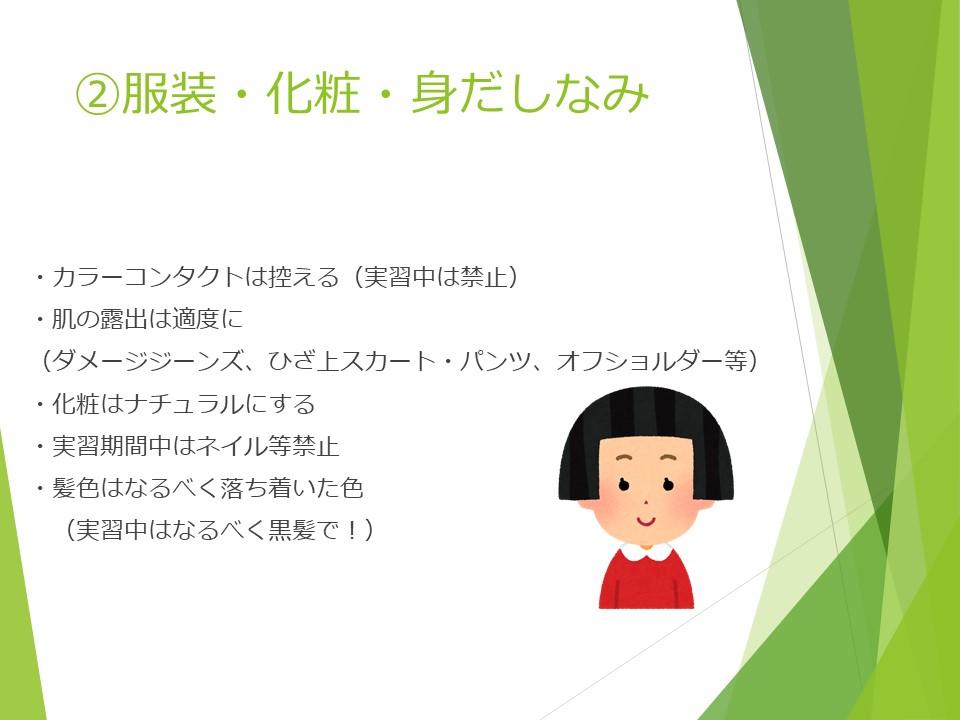 ②服装・化粧・身だしなみ

・カラーコンタクトは控える（実習中は禁止）
・肌の露出は適度に
（ダメージジーンズ、ひざ上スカート・パンツ、オフショルダー等）
・化粧はナチュラルにする
・実習期間中はネイル等禁止
・髪色はなるべく落ち着いた色
（実習中はなるべく黒髪で！）